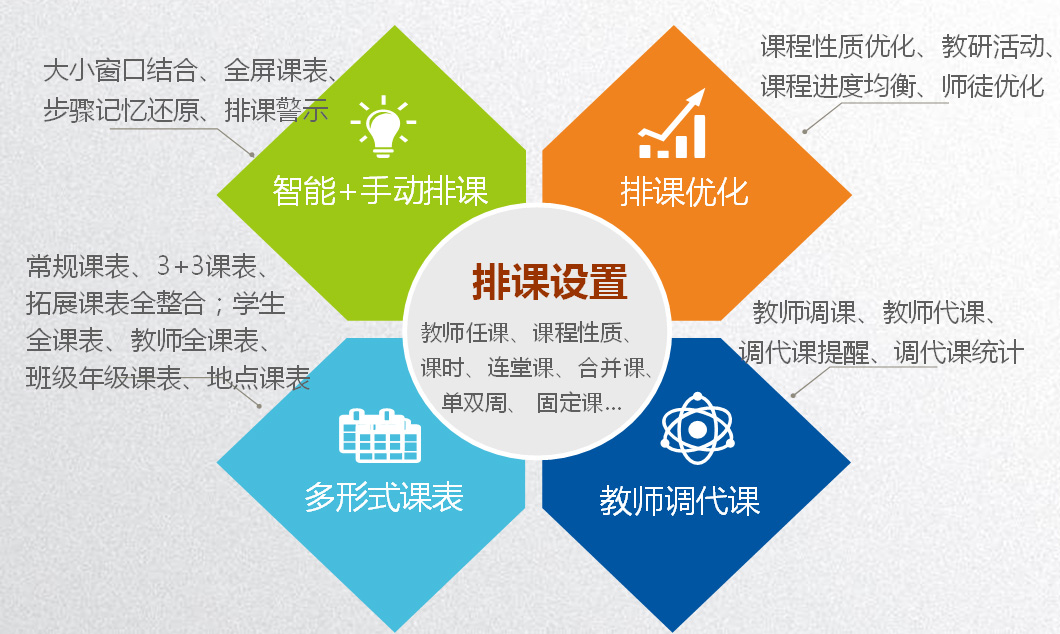 大小窗口结合、全屏课表、步骤记忆还原、排课警示

智能+手动排课

课程性质优化、教研活动、课程进度均衡、师徒优化

排课优化

排课设置

教师任课、课程性质、课时、连堂课、合并课、单双周、固定课…

常规课表、3+3课表、拓展课表全整合；学生全课表、教师全课表、班级年级课表、地点课表

多形式课表

教师调课、教师代课、调代课提醒、调代课统计

教师调代课